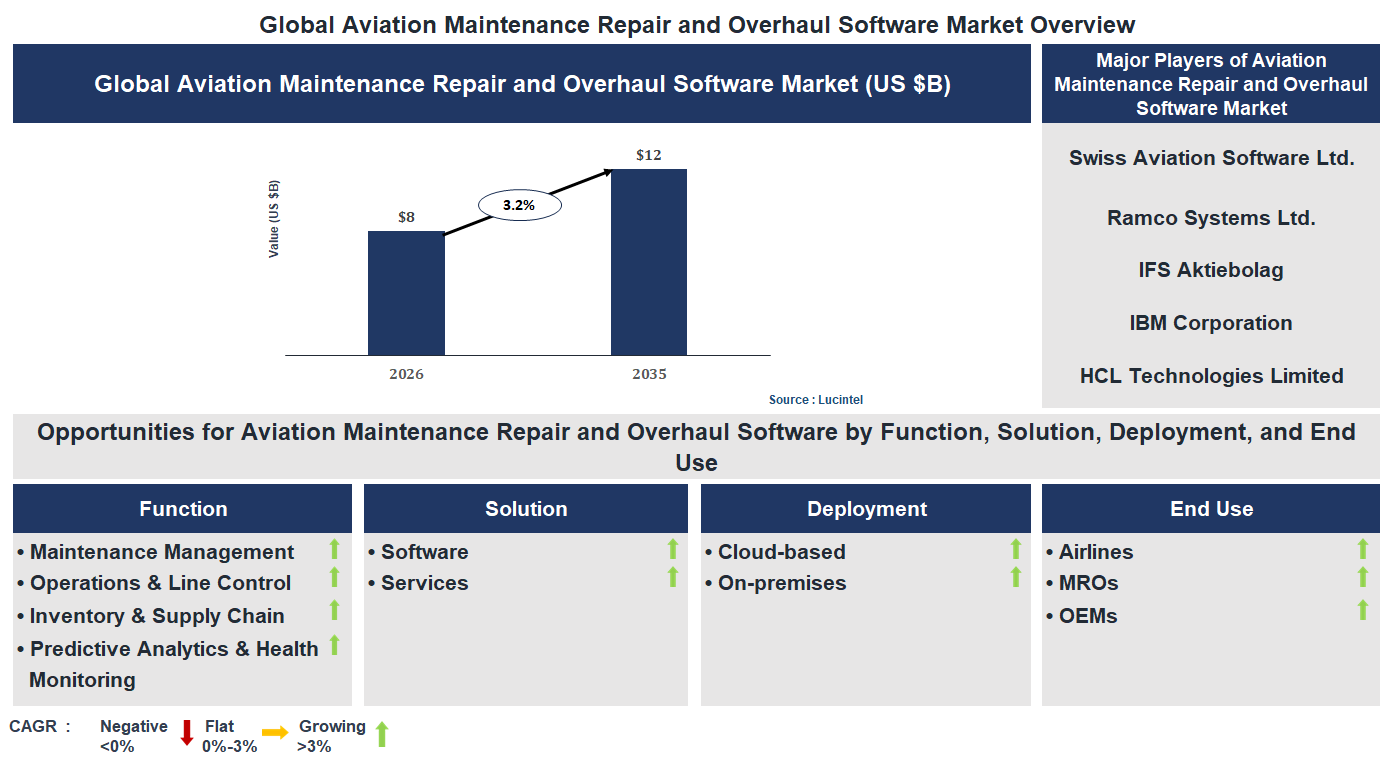 Global Aviation Maintenance Repair and Overhaul Software Market Overview

Global Aviation Maintenance Repair and Overhaul Software Market (US $B)

Value (US $B)

$8

3.2%

$12

2026

2035

Source : Lucintel

Major Players of Aviation Maintenance Repair and Overhaul Software Market

Swiss Aviation Software Ltd.

Ramco Systems Ltd.

IFS Aktiebolag

IBM Corporation

HCL Technologies Limited

Opportunities for Aviation Maintenance Repair and Overhaul Software by Function, Solution, Deployment, and End Use

Function

• Maintenance Management
• Operations & Line Control
• Inventory & Supply Chain
• Predictive Analytics & Health Monitoring

Solution

• Software
• Services

Deployment

• Cloud-based
• On-premises

End Use

• Airlines
• MROs
• OEMs

CAGR : Negative <0% Flat 0%-3% Growing >3%